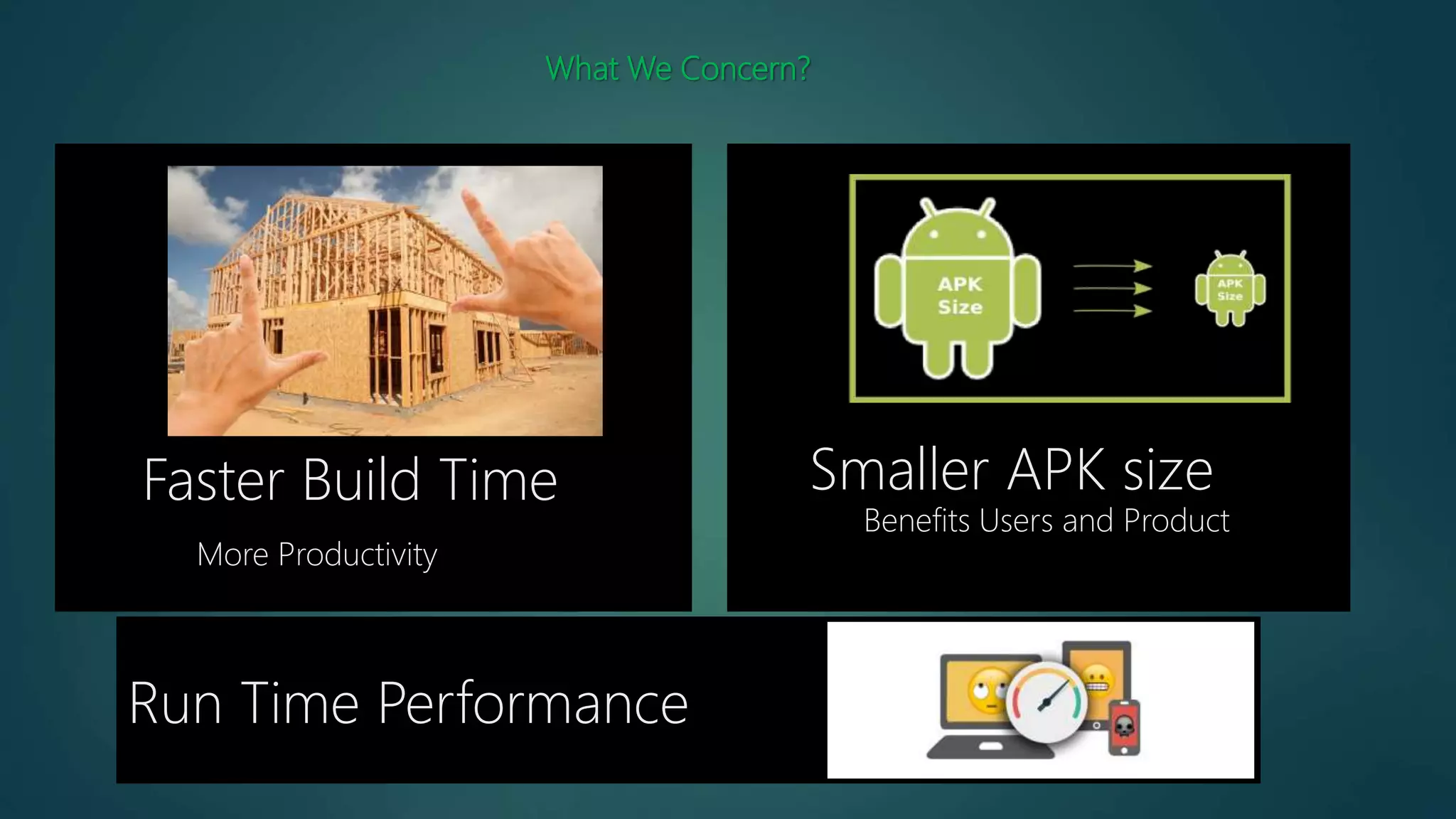 What We Concern?

Faster Build Time

More Productivity

APK Size

APK Size

Smaller APK size

Benefits Users and Product

Run Time Performance